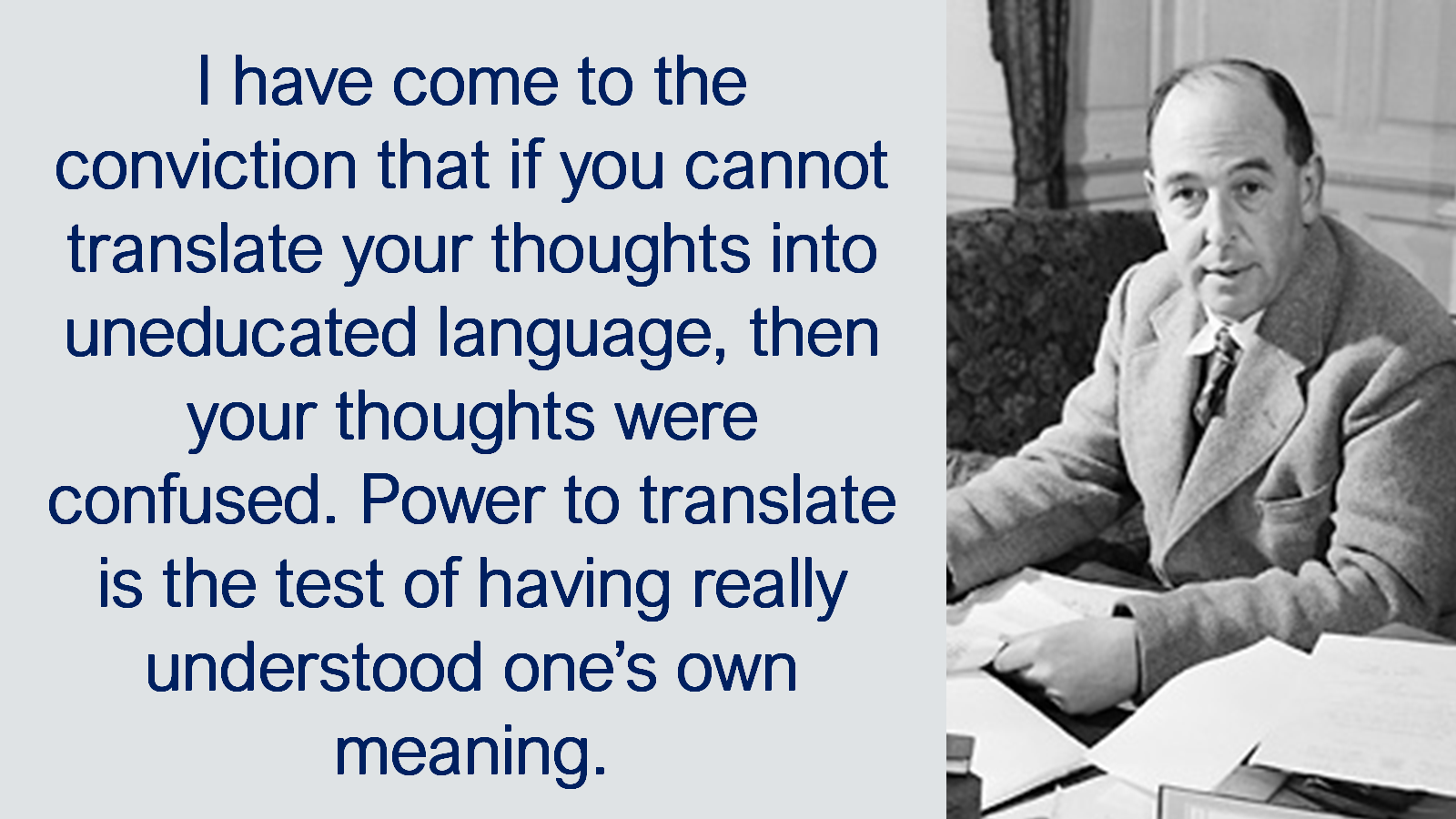 I have come to the conviction that if you cannot translate your thoughts into uneducated language, then your thoughts were confused. Power to translate is the test of having really understood one's own meaning.